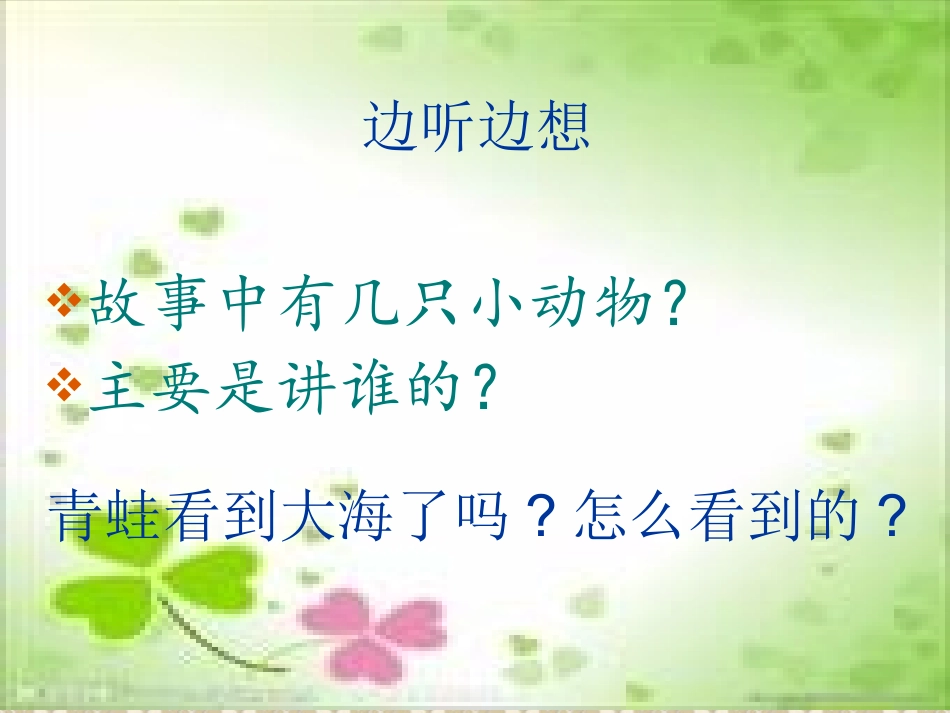 边听边想

❖故事中有几只小动物?
❖主要是讲谁的?

青蛙看到大海了吗？怎么看到的？